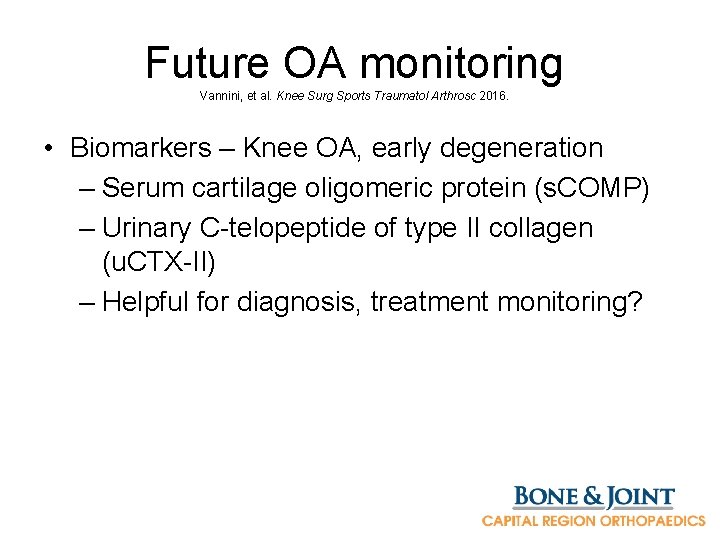 Future OA monitoring
Vannini, et al. Knee Surg Sports Traumatol Arthrosc 2016.

• Biomarkers – Knee OA, early degeneration
– Serum cartilage oligomeric protein (sCOMP)
– Urinary C-telopeptide of type II collagen (uCTX-II)
– Helpful for diagnosis, treatment monitoring?

BONE & JOINT
CAPITAL REGION ORTHOPAEDICS